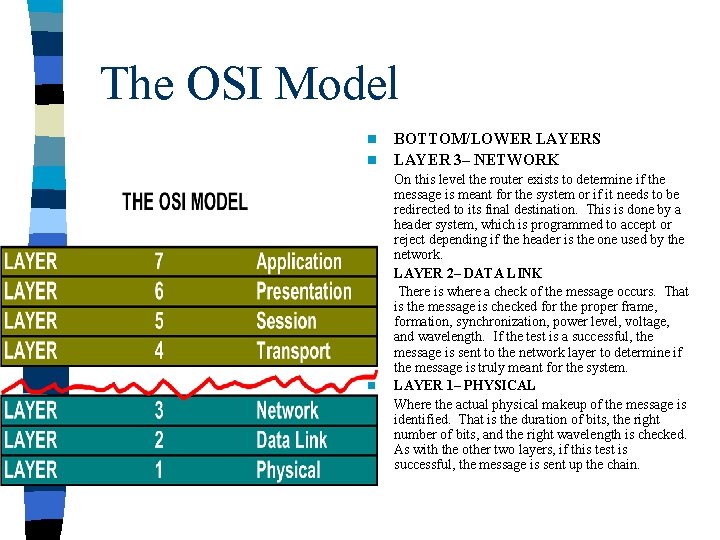 The OSI Model

THE OSI MODEL

| LAYER | 7 | Application |
|---|---|---|
| LAYER | 6 | Presentation |
| LAYER | 5 | Session |
| LAYER | 4 | Transport |
| LAYER | 3 | Network |
| LAYER | 2 | Data Link |
| LAYER | 1 | Physical |

BOTTOM/LOWER LAYERS

LAYER 3– NETWORK

On this level the router exists to determine if the message is meant for the system or if it needs to be redirected to its final destination. This is done by a header system, which is programmed to accept or reject depending if the header is the one used by the network.

LAYER 2– DATA LINK

There is where a check of the message occurs. That is the message is checked for the proper frame, formation, synchronization, power level, voltage, and wavelength. If the test is a successful, the message is sent to the network layer to determine if the message is truly meant for the system.

LAYER 1– PHYSICAL

Where the actual physical makeup of the message is identified. That is the duration of bits, the right number of bits, and the right wavelength is checked. As with the other two layers, if this test is successful, the message is sent up the chain.